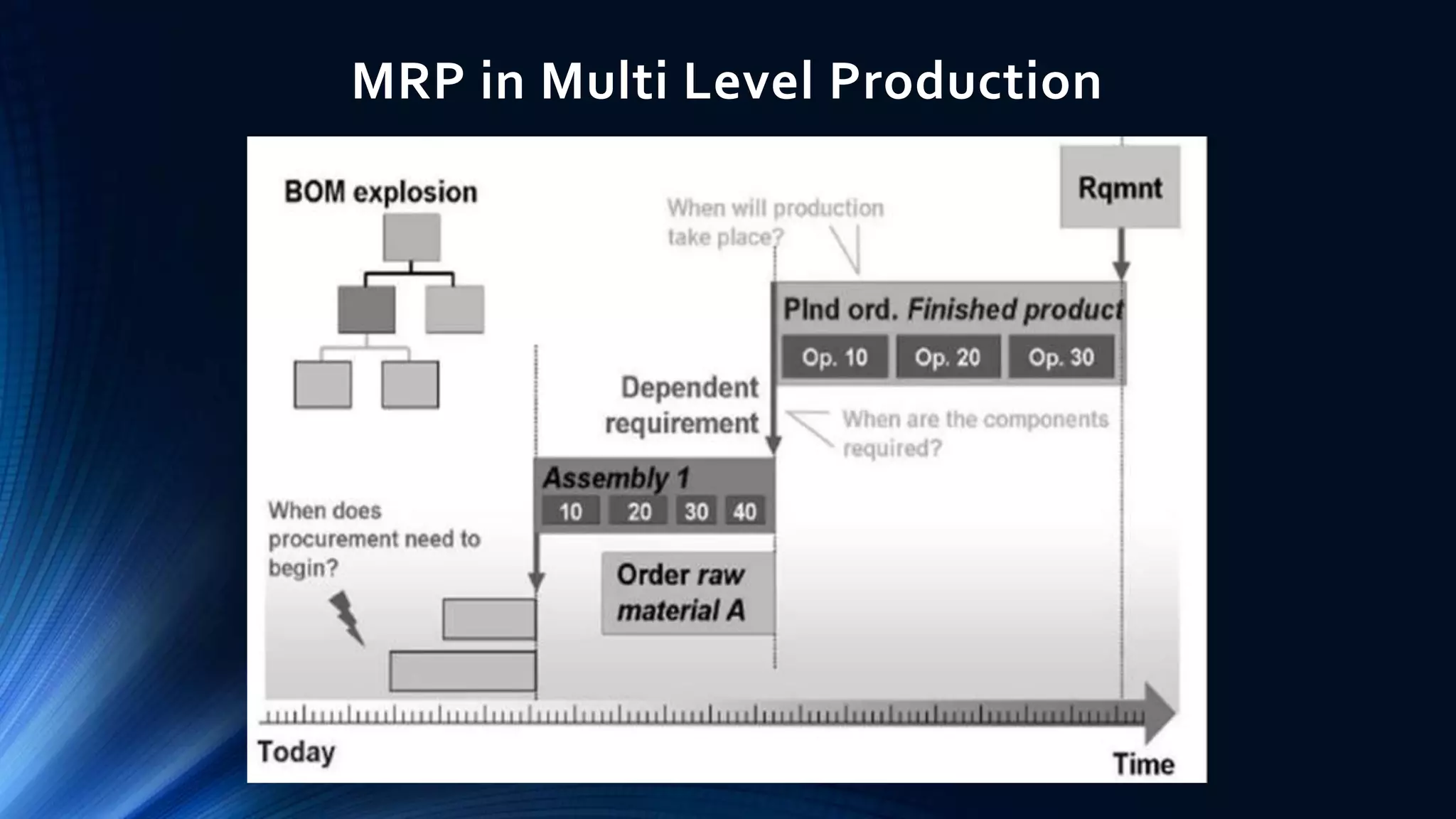 MRP in Multi Level Production

BOM explosion

When will production take place?

Rqmnt

Plnd ord. Finished product

Op. 10

Op. 20

Op. 30

Dependent requirement

When are the components required?

Assembly 1

10

20

30

40

When does procurement need to begin?

Order raw material A

Today

Time